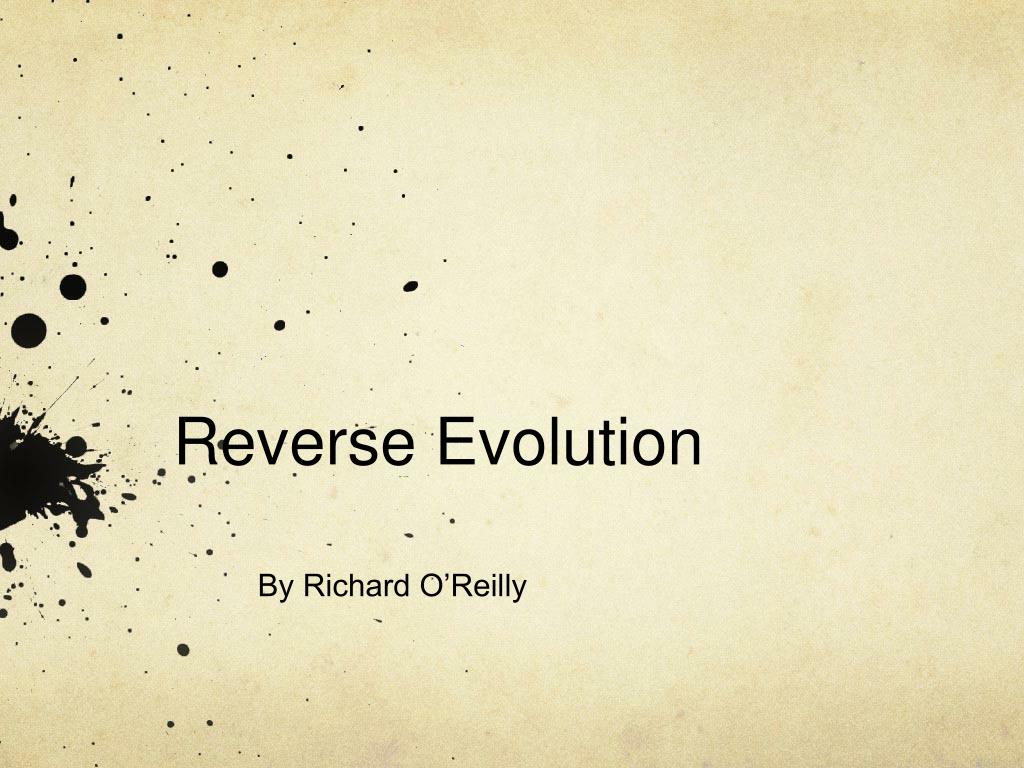 Reverse Evolution

By Richard O’Reilly